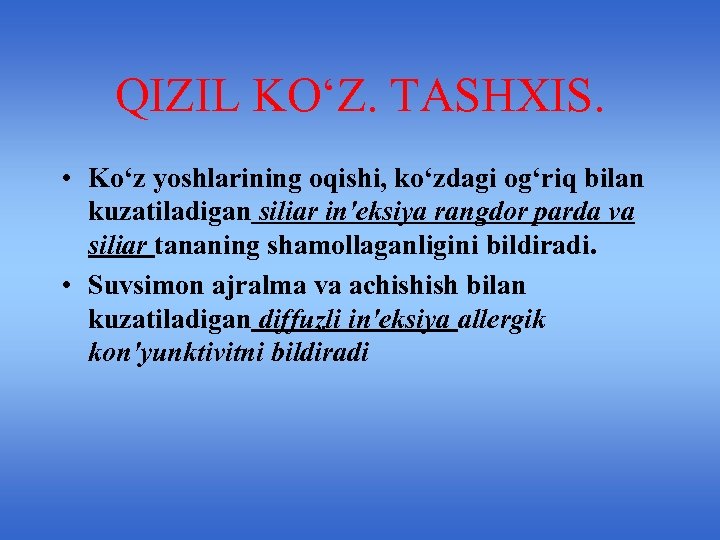 QIZIL KO‘Z. TASHXIS.

• Ko‘z yoshlarining oqishi, ko‘zdagi og‘riq bilan kuzatiladigan siliar in'eksiya rangdor parda va siliar tananing shamollaganligini bildiradi.

• Suvsimon ajralma va achishish bilan kuzatiladigan diffuzli in'eksiya allergik kon'yunktivitni bildiradi